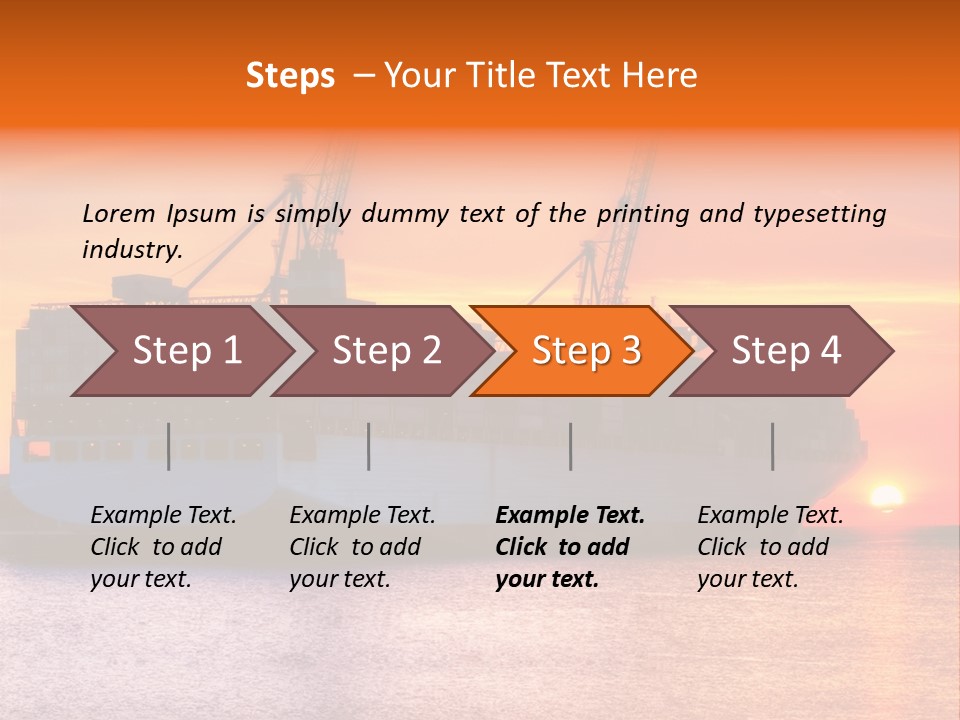 Steps – Your Title Text Here

Lorem Ipsum is simply dummy text of the printing and typesetting industry.

Step 1

Step 2

Step 3

Step 4

Example Text. Click to add your text.

Example Text. Click to add your text.

Example Text. Click to add your text.

Example Text. Click to add your text.